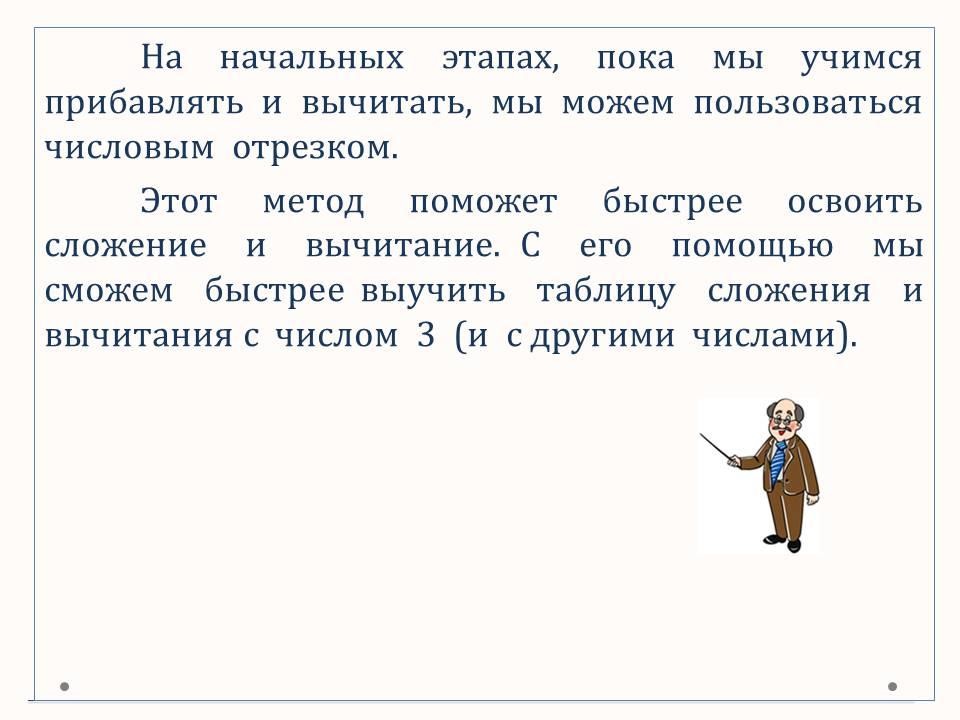 На начальных этапах, пока мы учимся прибавлять и вычитать, мы можем пользоваться числовым отрезком.

Этот метод поможет быстрее освоить сложение и вычитание. С его помощью мы сможем быстрее выучить таблицу сложения и вычитания с числом 3 (и с другими числами).